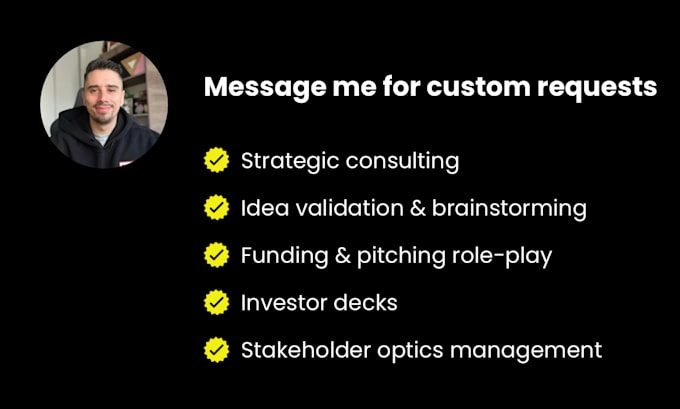 Message me for custom requests

Strategic consulting

Idea validation & brainstorming

Funding & pitching role-play

Investor decks

Stakeholder optics management